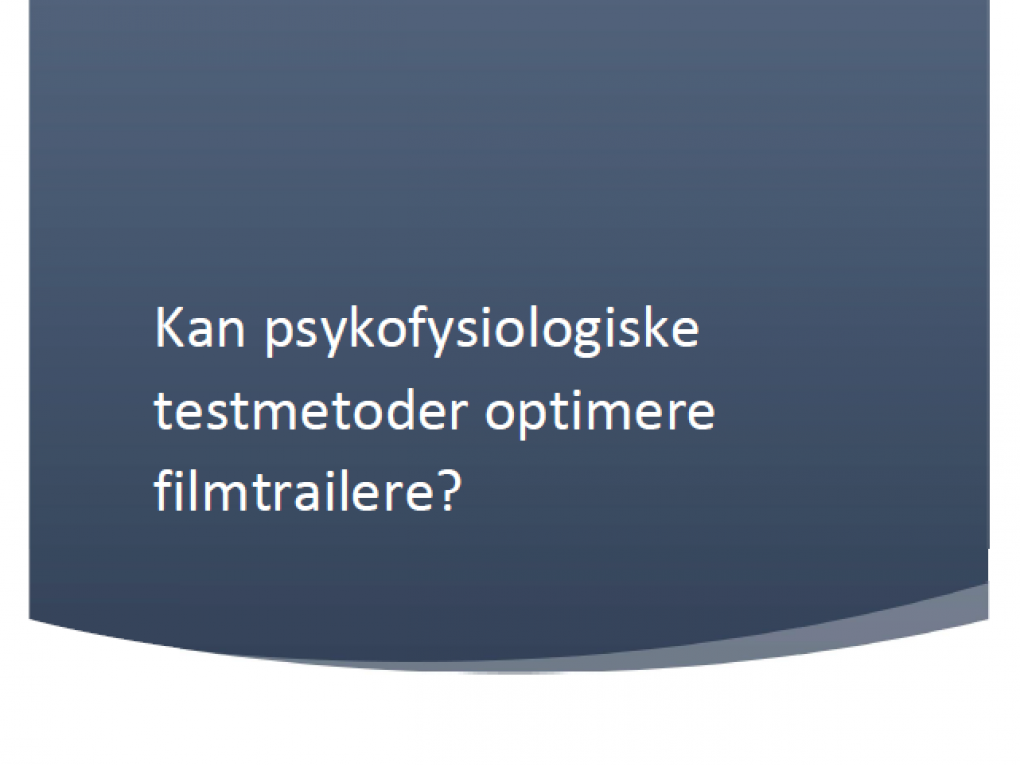 Kan psykofysiologiske testmetoder optimere filmtrailere?